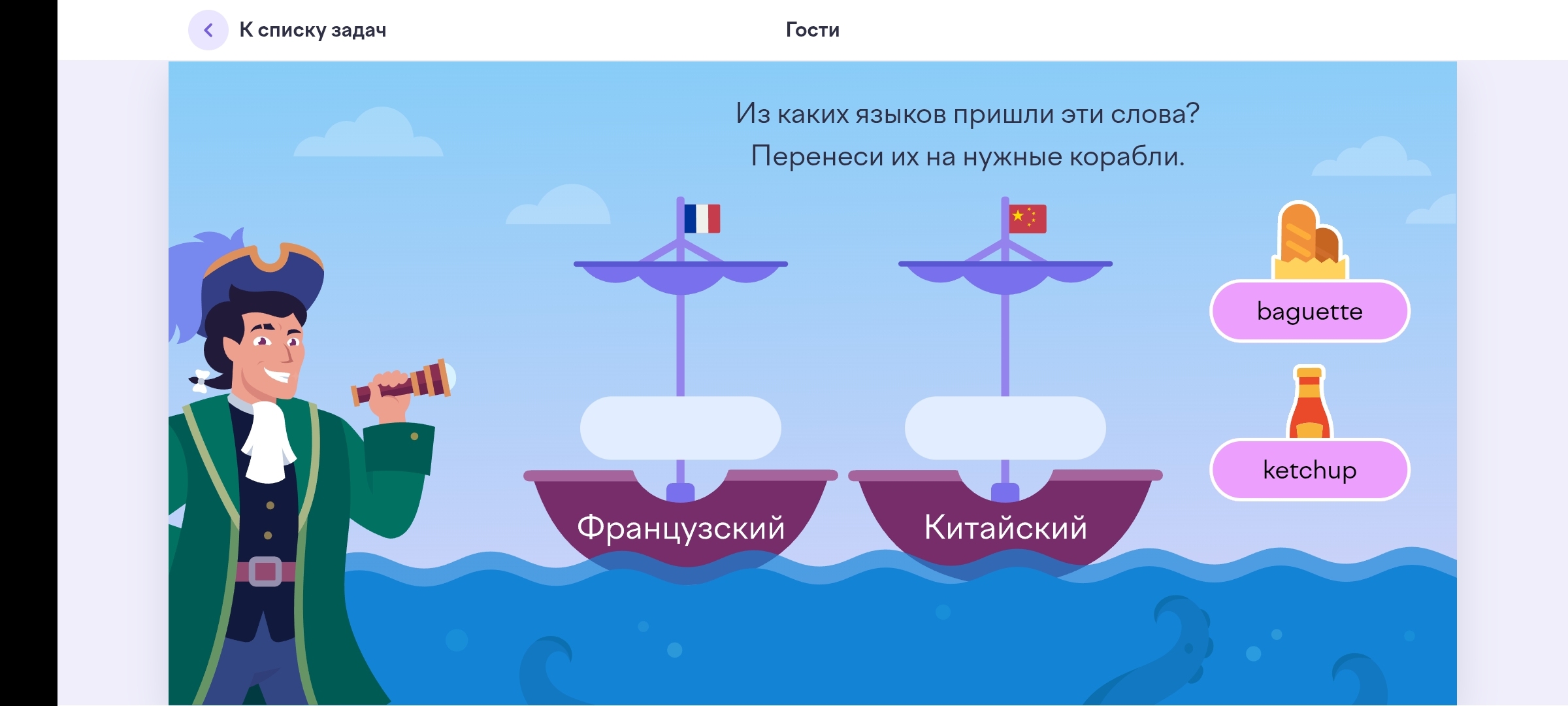 К списку задач

Гости

Из каких языков пришли эти слова?
Перенеси их на нужные корабли.

Французский

Китайский

baguette

ketchup